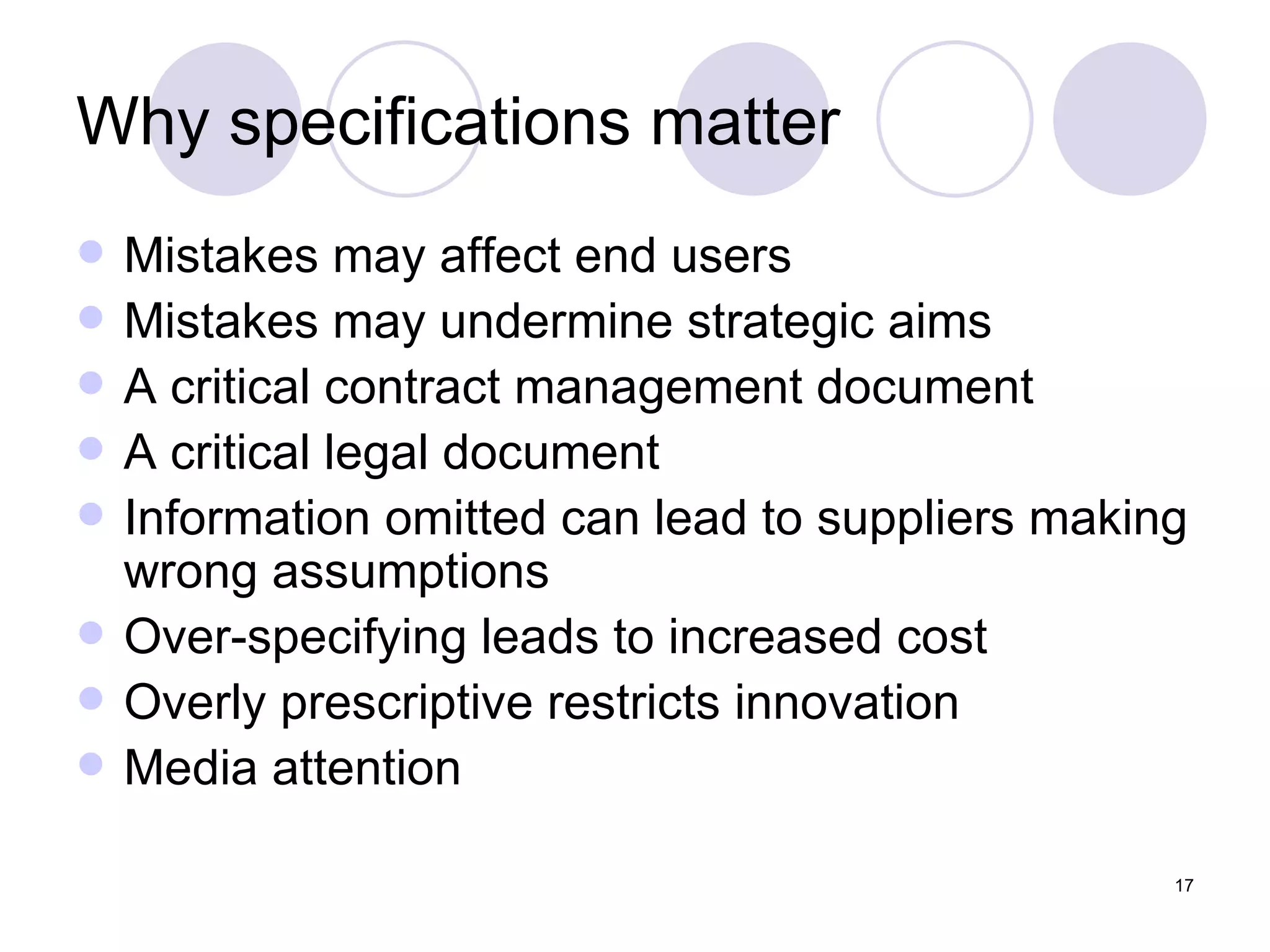 Why specifications matter

- Mistakes may affect end users
- Mistakes may undermine strategic aims
- A critical contract management document
- A critical legal document
- Information omitted can lead to suppliers making wrong assumptions
- Over-specifying leads to increased cost
- Overly prescriptive restricts innovation
- Media attention

17